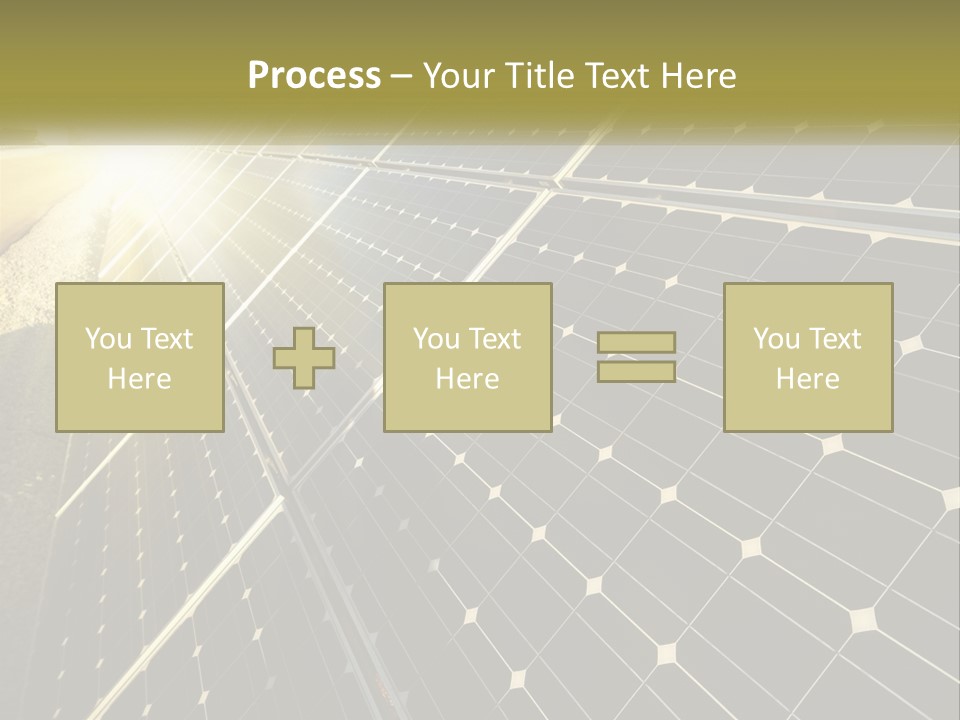 Process – Your Title Text Here

You Text Here

You Text Here

You Text Here